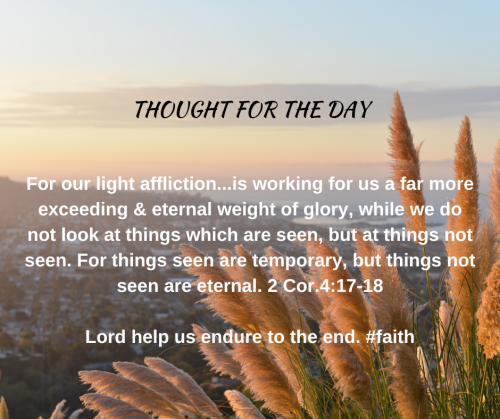 THOUGHT FOR THE DAY

For our light affliction...is working for us a far more exceeding & eternal weight of glory, while we do not look at things which are seen, but at things not seen. For things seen are temporary, but things not seen are eternal. 2 Cor.4:17-18

Lord help us endure to the end. #faith